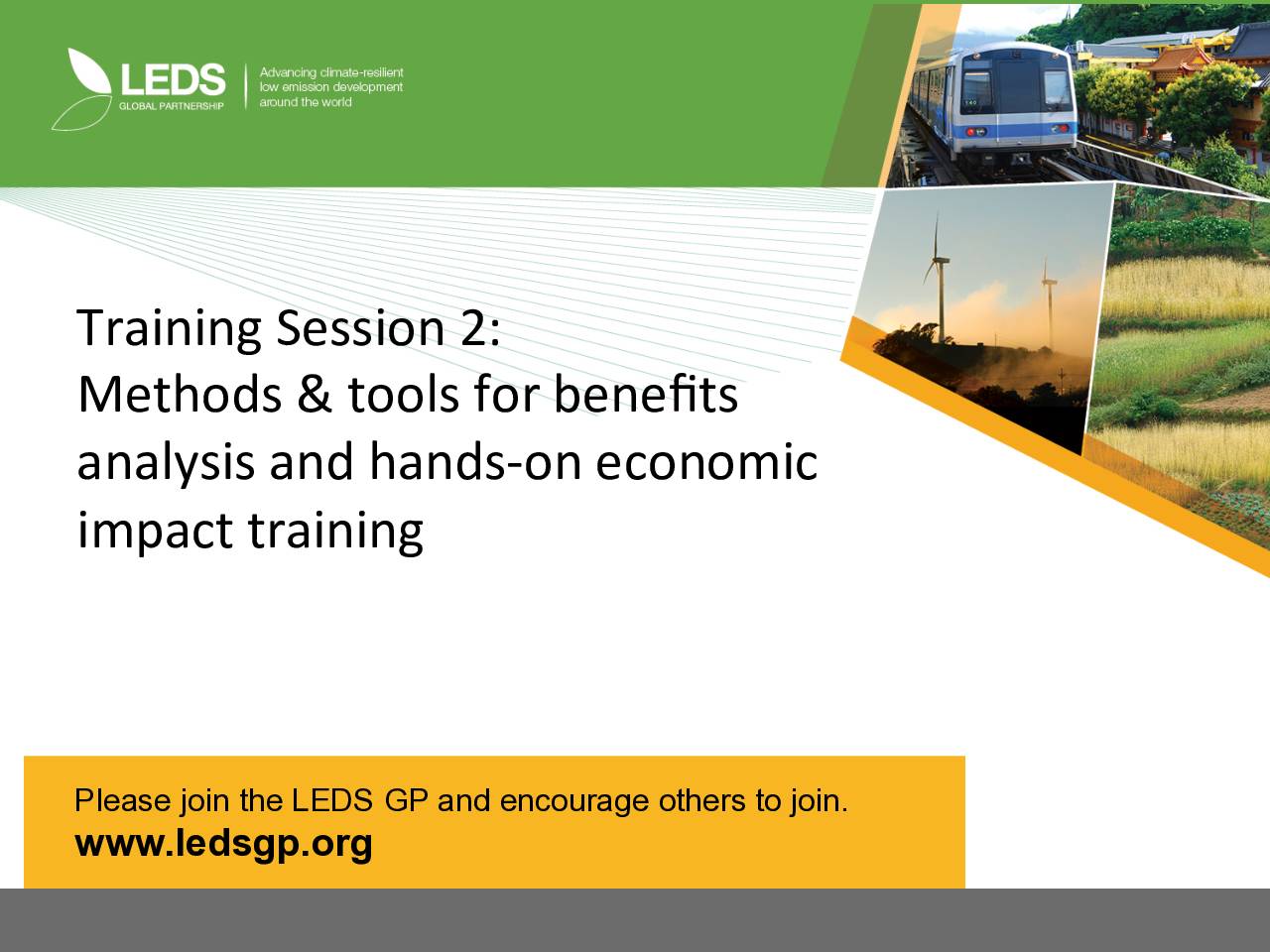 LEDS
GLOBAL PARTNERSHIP

Advancing climate-resilient low emission development around the world

Training Session 2:
Methods & tools for benefits analysis and hands-on economic impact training

Please join the LEDS GP and encourage others to join.
www.ledsgp.org